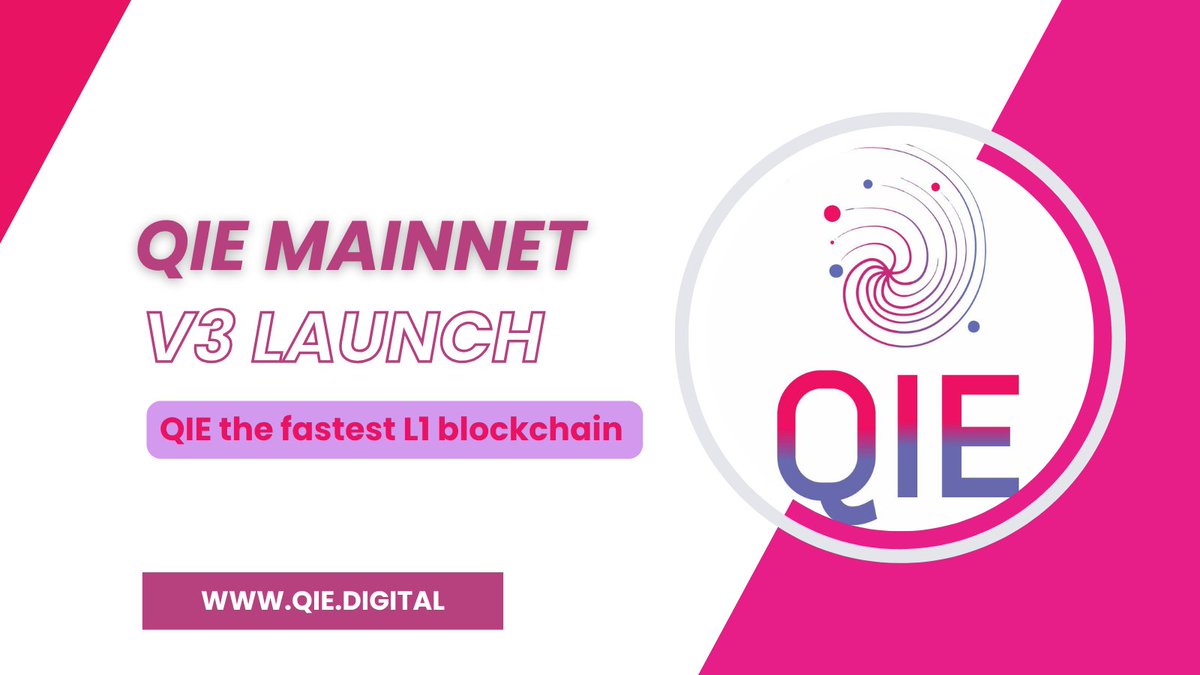 QIE MAINNET
V3 LAUNCH

QIE the fastest L1 blockchain

WWW.QIE.DIGITAL

QIE